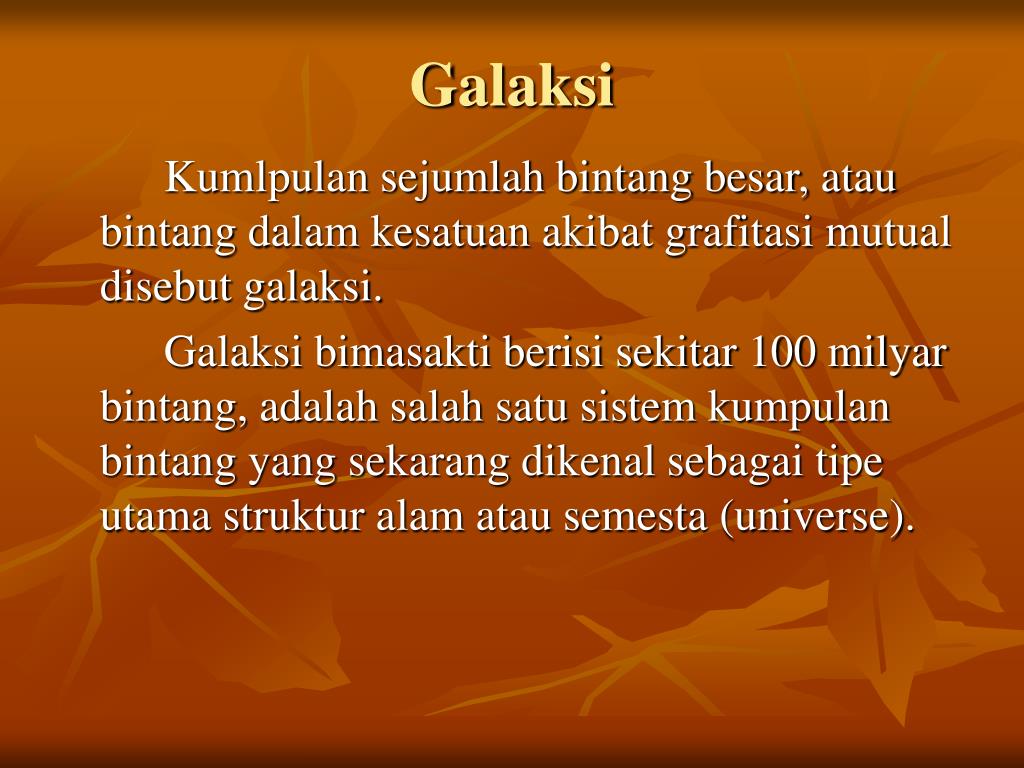 Galaksi

Kumlpulan sejumlah bintang besar, atau bintang dalam kesatuan akibat grafitasi mutual disebut galaksi.

Galaksi bimasakti berisi sekitar 100 milyar bintang, adalah salah satu sistem kumpulan bintang yang sekarang dikenal sebagai tipe utama struktur alam atau semesta (universe).